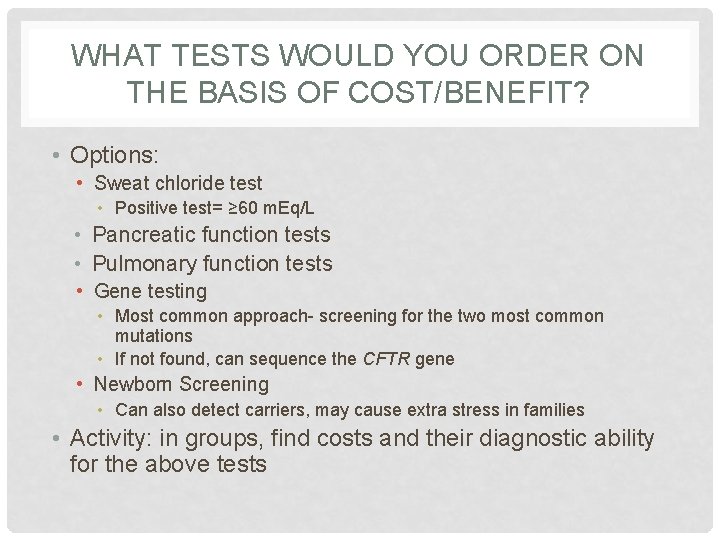 WHAT TESTS WOULD YOU ORDER ON THE BASIS OF COST/BENEFIT?

• Options:
• Sweat chloride test
• Positive test= ≥60 mEq/L
• Pancreatic function tests
• Pulmonary function tests
• Gene testing
• Most common approach- screening for the two most common mutations
• If not found, can sequence the CFTR gene
• Newborn Screening
• Can also detect carriers, may cause extra stress in families
• Activity: in groups, find costs and their diagnostic ability for the above tests